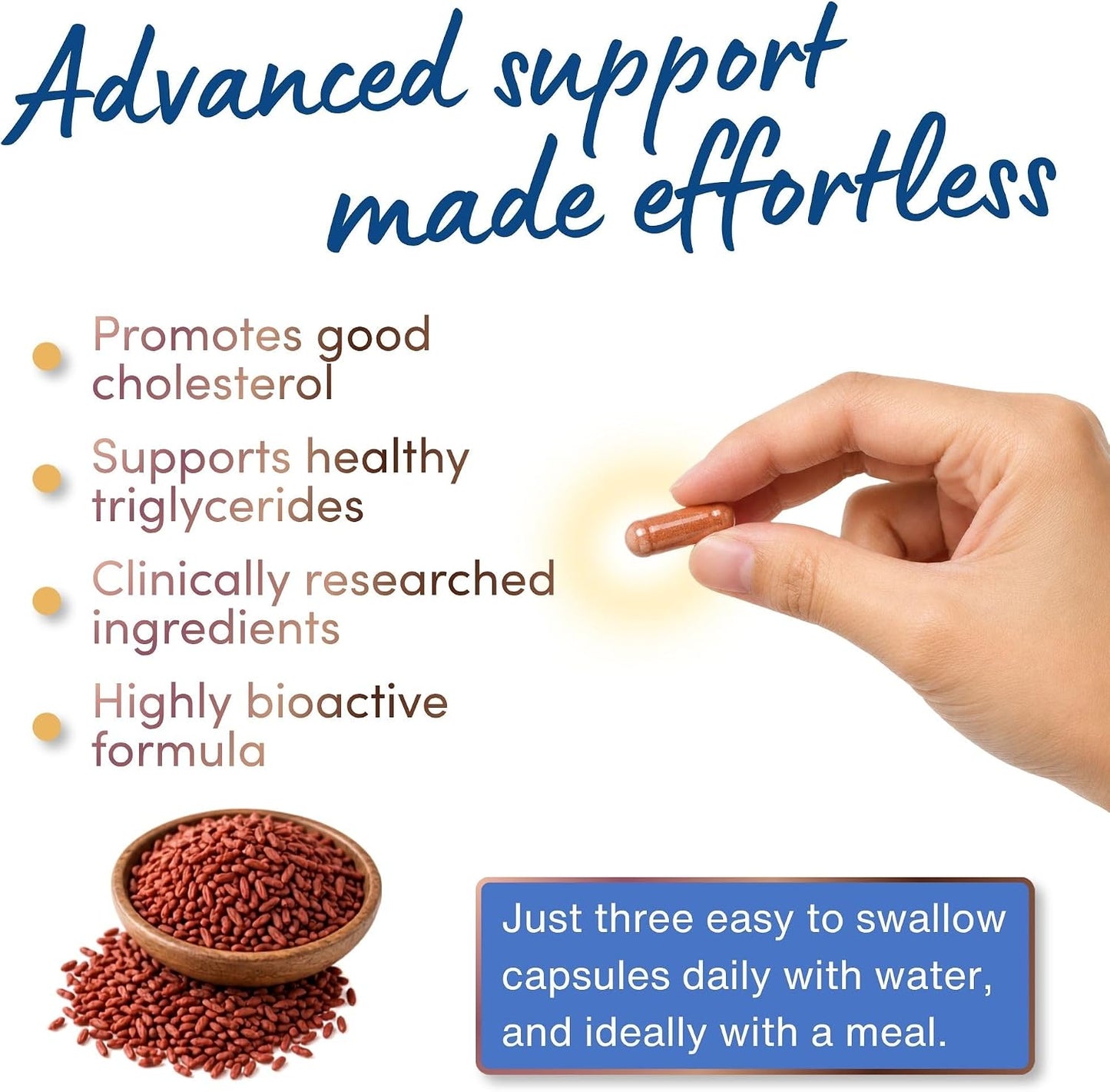 Advanced support made effortless

Promotes good cholesterol

Supports healthy triglycerides

Clinically researched ingredients

Highly bioactive formula

Just three easy to swallow capsules daily with water, and ideally with a meal.